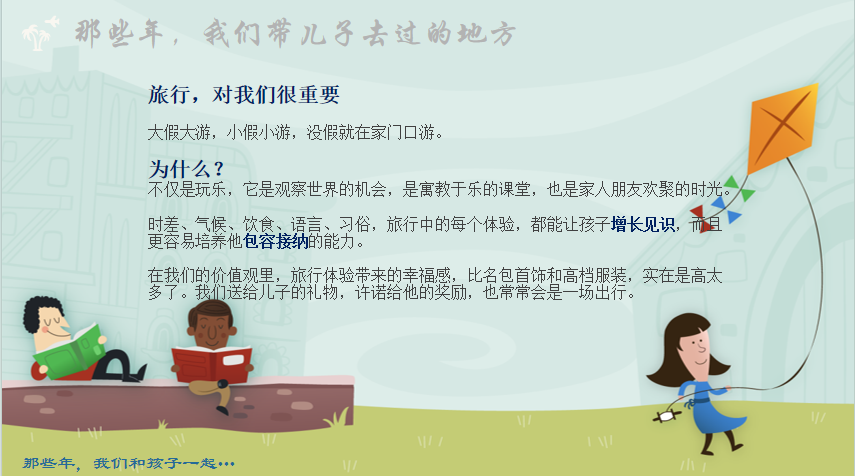 那些年，我们带儿子去过的地方

旅行，对我们很重要

大假大游，小假小游，没假就在家门口游。

为什么？
不仅是玩乐，它是观察世界的机会，是寓教于乐的课堂，也是家人朋友欢聚的时光。

时差、气候、饮食、语言、习俗，旅行中的每个体验，都能让孩子增长见识，而且更容易培养他包容接纳的能力。

在我们的价值观里，旅行体验带来的幸福感，比名包首饰和高档服装，实在是高太多了。我们送给儿子的礼物，许诺给他的奖励，也常常会是一场出行。

那些年，我们和孩子一起…